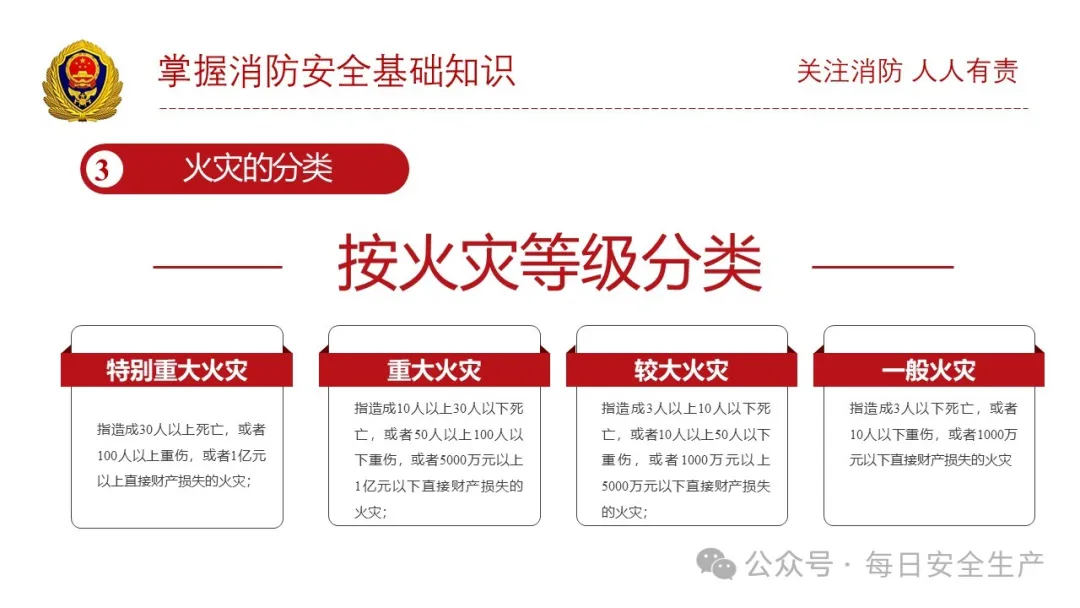 掌握消防安全基础知识

关注消防 人人有责

3 火灾的分类

按火灾等级分类

特别重大火灾

指造成30人以上死亡，或者100人以上重伤，或者1亿元以上直接财产损失的火灾；

重大火灾

指造成10人以上30人以下死亡，或者50人以上100人以下重伤，或者5000万元以上1亿元以下直接财产损失的火灾；

较大火灾

指造成3人以上10人以下死亡，或者10人以上50人以下重伤，或者1000万元以上5000万元以下直接财产损失的火灾；

一般火灾

指造成3人以下死亡，或者10人以下重伤，或者1000万元以下直接财产损失的火灾

公众号 · 每日安全生产